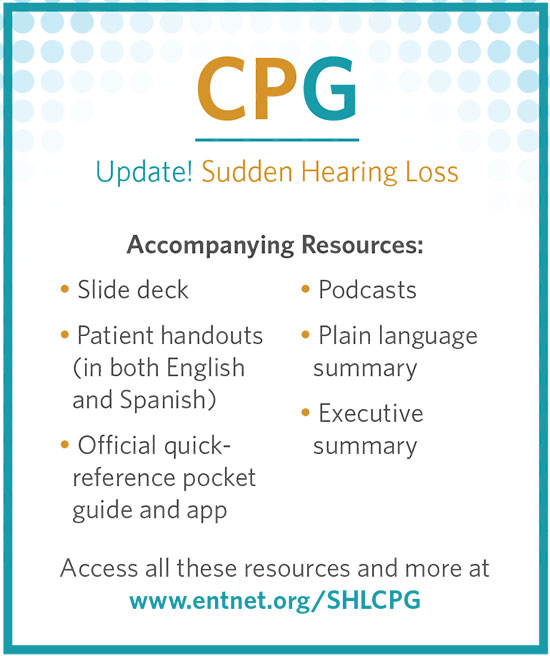 CPG

Update! Sudden Hearing Loss

Accompanying Resources:

• Slide deck

• Patient handouts (in both English and Spanish)

• Official quick-reference pocket guide and app

• Podcasts

• Plain language summary

• Executive summary

Access all these resources and more at www.entnet.org/SHLCPG